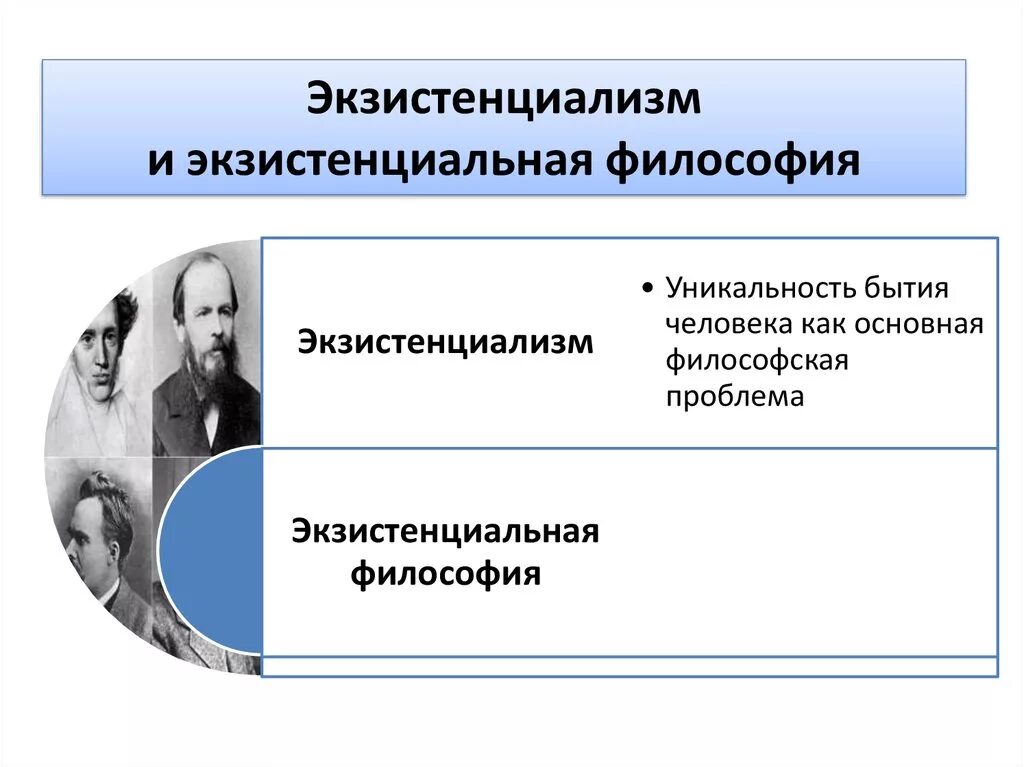 Экзистенциализм
и экзистенциальная философия

Экзистенциализм

• Уникальность бытия человека как основная философская проблема

Экзистенциальная философия